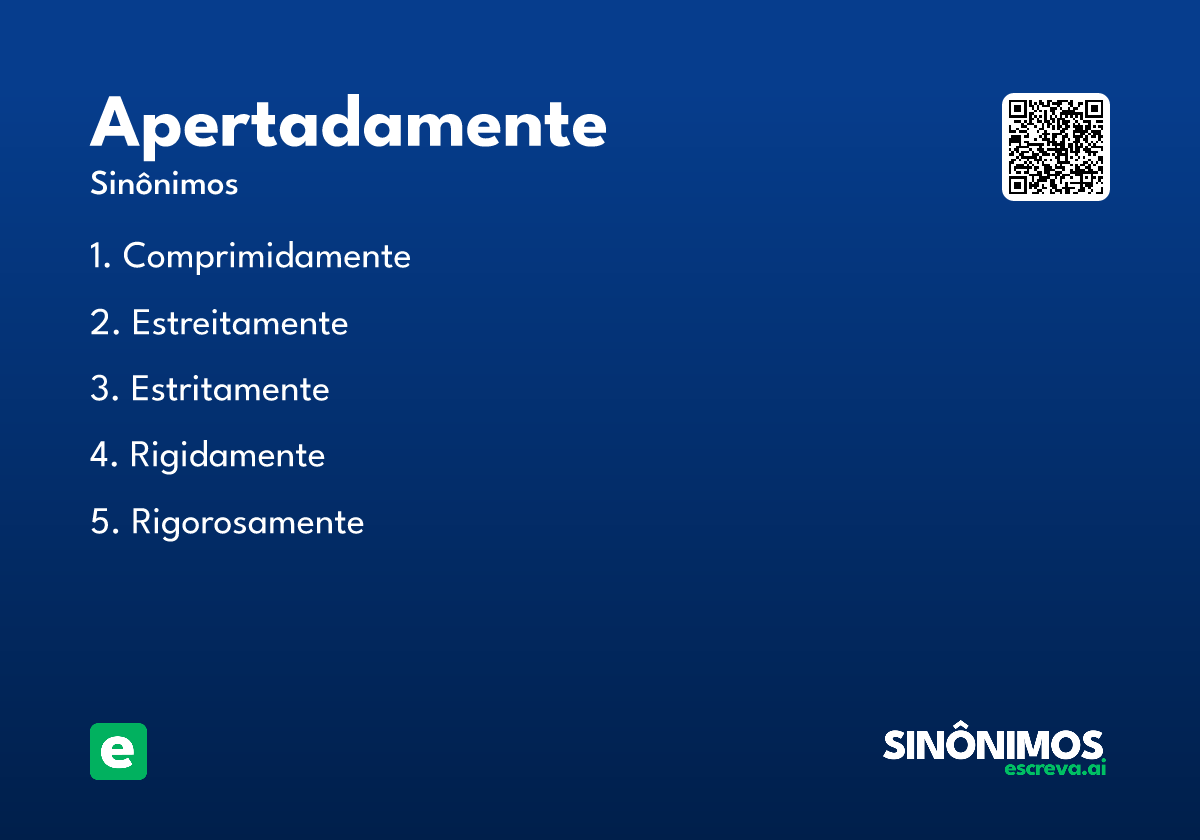 Apertadamente
Sinônimos

1. Comprimidamente

2. Estreitamente

3. Estritamente

4. Rigidamente

5. Rigorosamente

e

SINÔNIMOS
escreva.ai